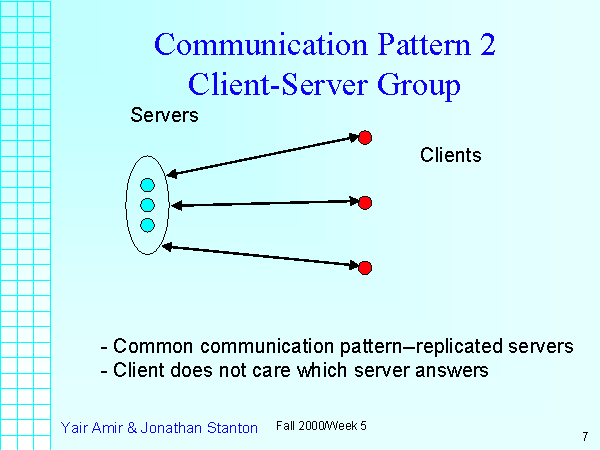 Communication Pattern 2
Client-Server Group

Servers

Clients

- Common communication pattern–replicated servers
- Client does not care which server answers

Yair Amir & Jonathan Stanton

Fall 2000/Week 5

7